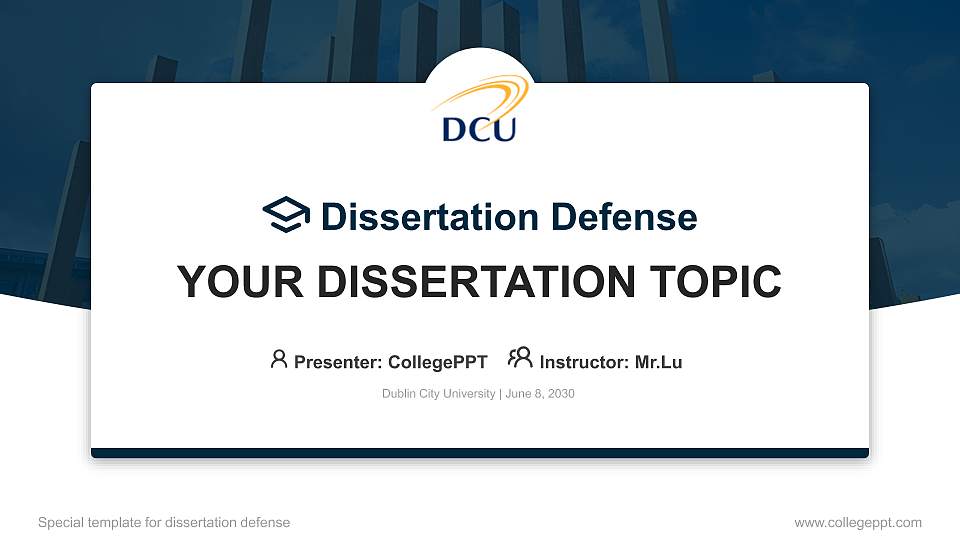 DCU

Dissertation Defense

YOUR DISSERTATION TOPIC

Presenter: CollegePPT Instructor: Mr.Lu

Dublin City University | June 8, 2030

Special template for dissertation defense

www.collegeppt.com